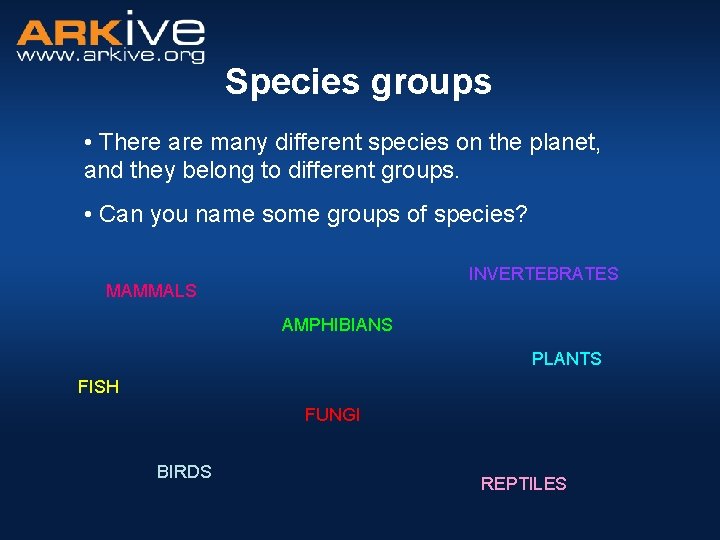 ARKive
www.arkive.org

Species groups

• There are many different species on the planet, and they belong to different groups.

• Can you name some groups of species?

INVERTEBRATES

MAMMALS

AMPHIBIANS

PLANTS

FISH

FUNGI

BIRDS

REPTILES